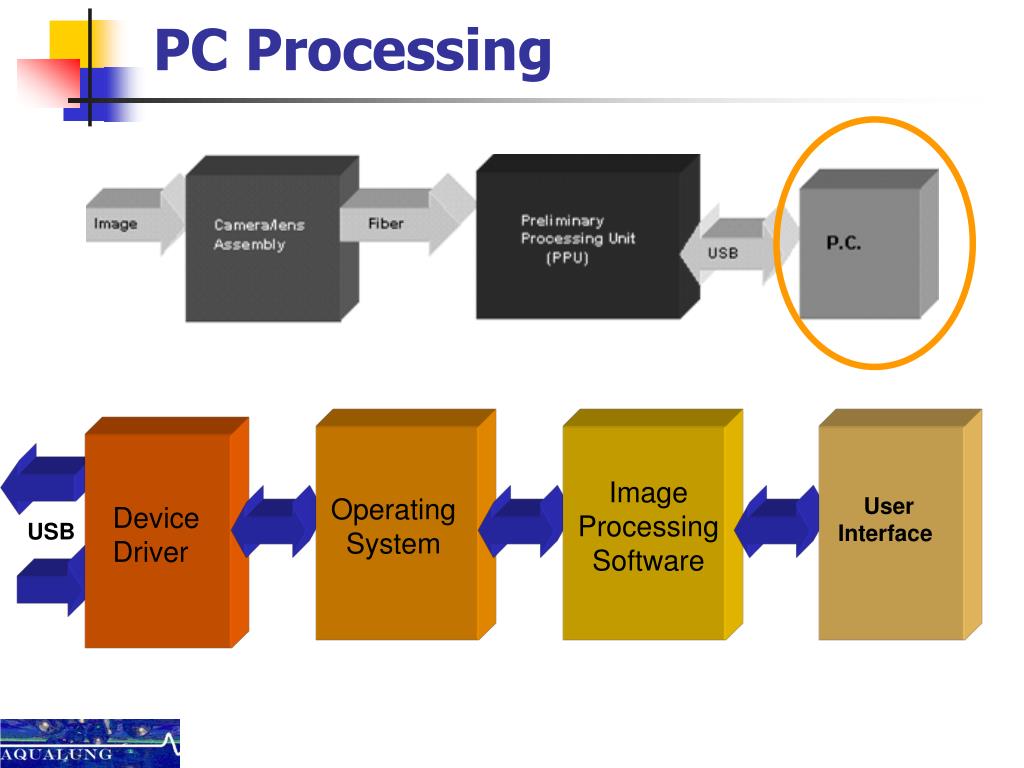 PC Processing

Image
Camera/lens Assembly
Fiber
Preliminary Processing Unit (PPU)
USB
P.C.

USB
Device Driver
Operating System
Image Processing Software
User Interface

AQUALUNG